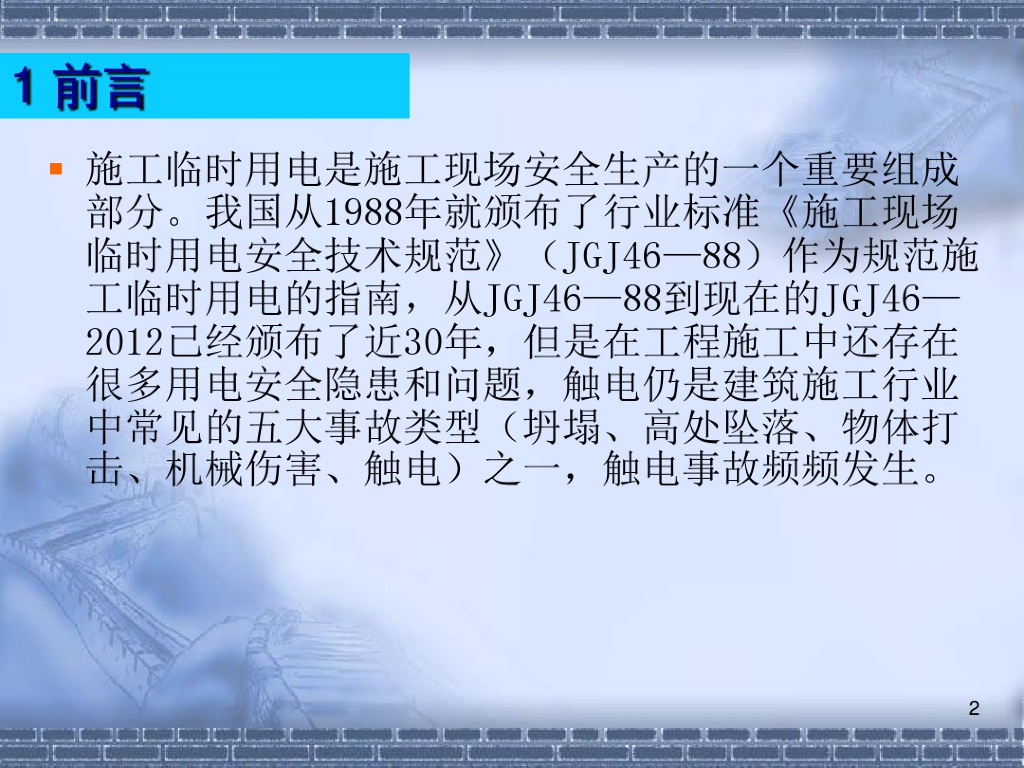 1 前言

施工临时用电是施工现场安全生产的一个重要组成部分。我国从1988年就颁布了行业标准《施工现场临时用电安全技术规范》（JGJ46—88）作为规范施工临时用电的指南，从JGJ46—88到现在的JGJ46—2012已经颁布了近30年，但是在工程施工中还存在很多用电安全隐患和问题，触电仍是建筑施工行业中常见的五大事故类型（坍塌、高处坠落、物体打击、机械伤害、触电）之一，触电事故频频发生。

2